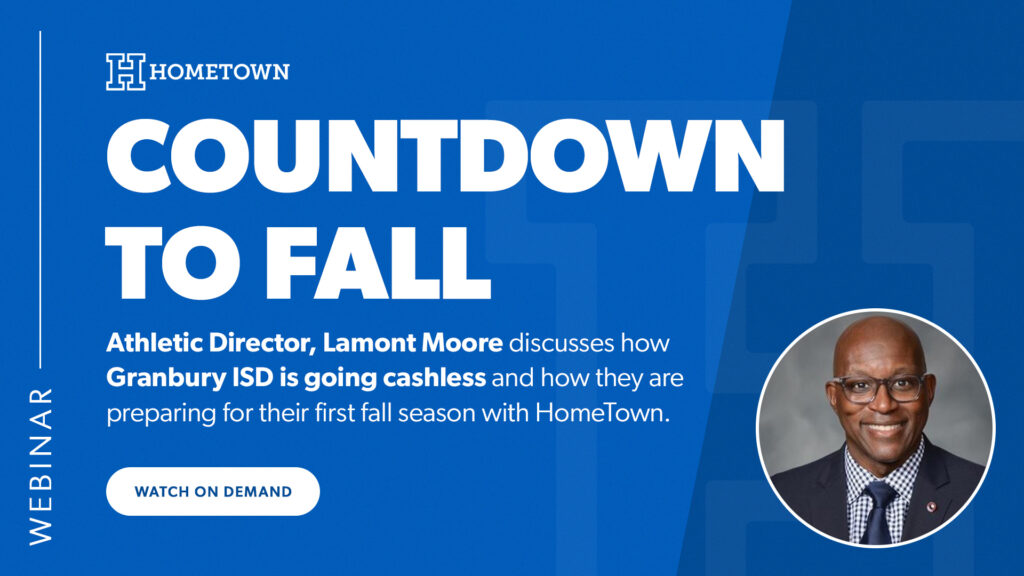 WEBINAR

HOMETOWN

COUNTDOWN TO FALL

Athletic Director, Lamont Moore discusses how Granbury ISD is going cashless and how they are preparing for their first fall season with HomeTown.

WATCH ON DEMAND